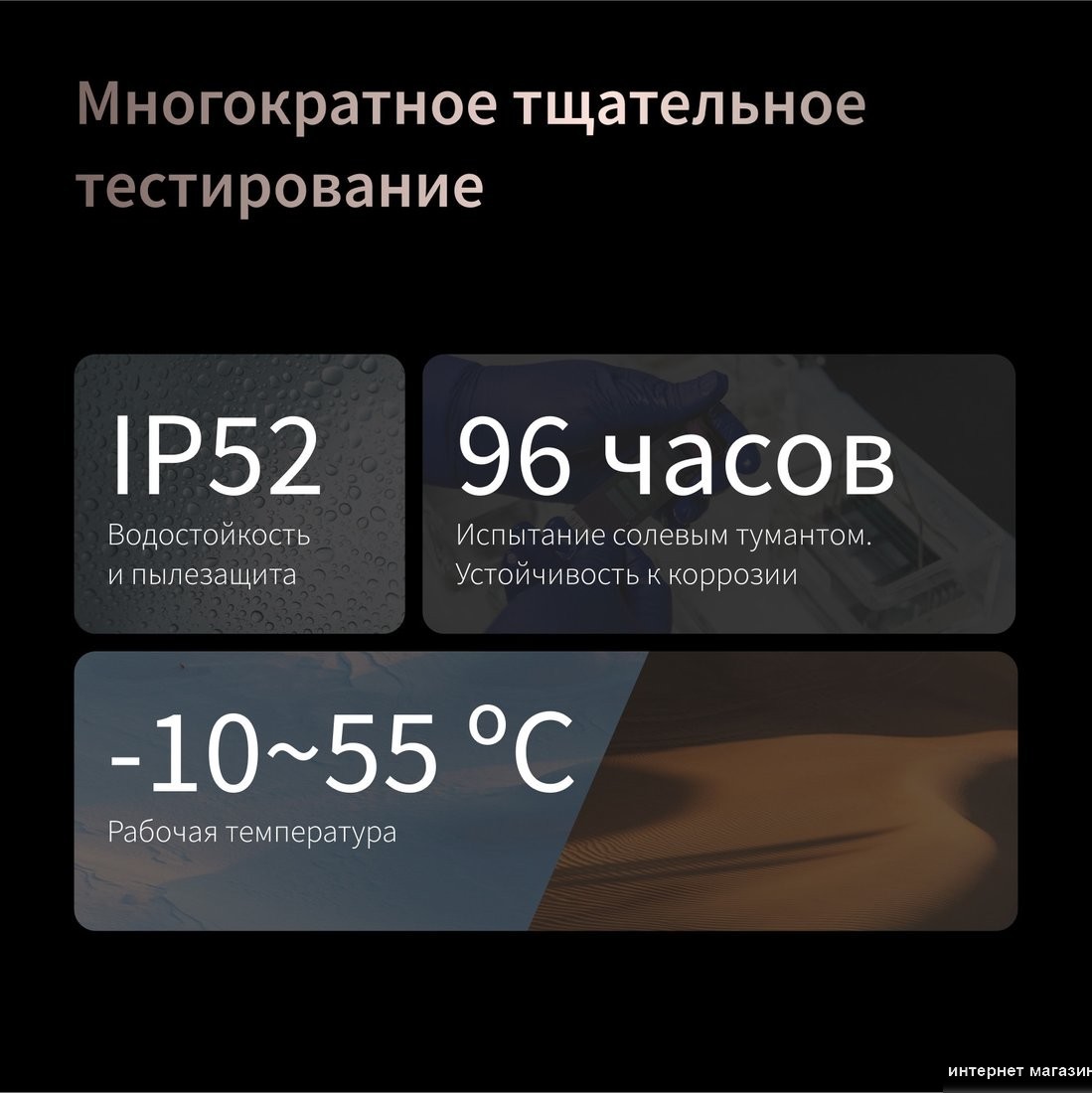 Многократное тщательное тестирование

IP52
Водостойкость и пылезащита

96 часов
Испытание солевым тумантом. Устойчивость к коррозии

-10~55 °C
Рабочая температура

интернет магазин